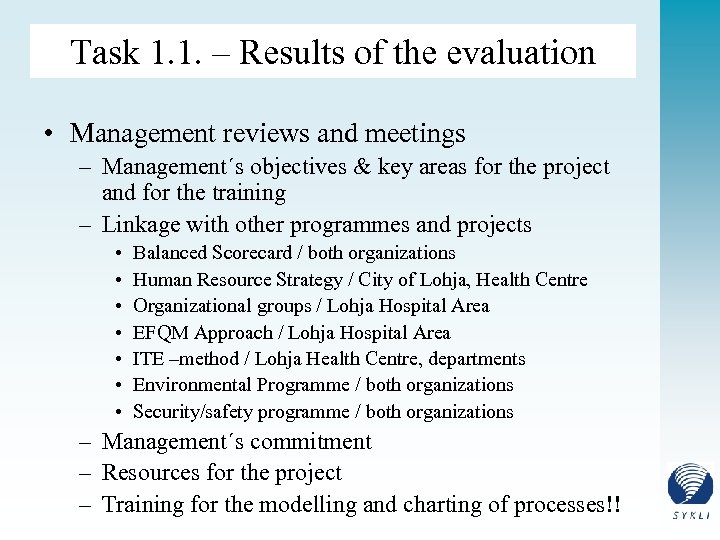 Task 1.1. – Results of the evaluation

• Management reviews and meetings
  – Management´s objectives & key areas for the project and for the training
  – Linkage with other programmes and projects
    • Balanced Scorecard / both organizations
    • Human Resource Strategy / City of Lohja, Health Centre
    • Organizational groups / Lohja Hospital Area
    • EFQM Approach / Lohja Hospital Area
    • ITE –method / Lohja Health Centre, departments
    • Environmental Programme / both organizations
    • Security/safety programme / both organizations
  – Management´s commitment
  – Resources for the project
  – Training for the modelling and charting of processes!!

SYKLI